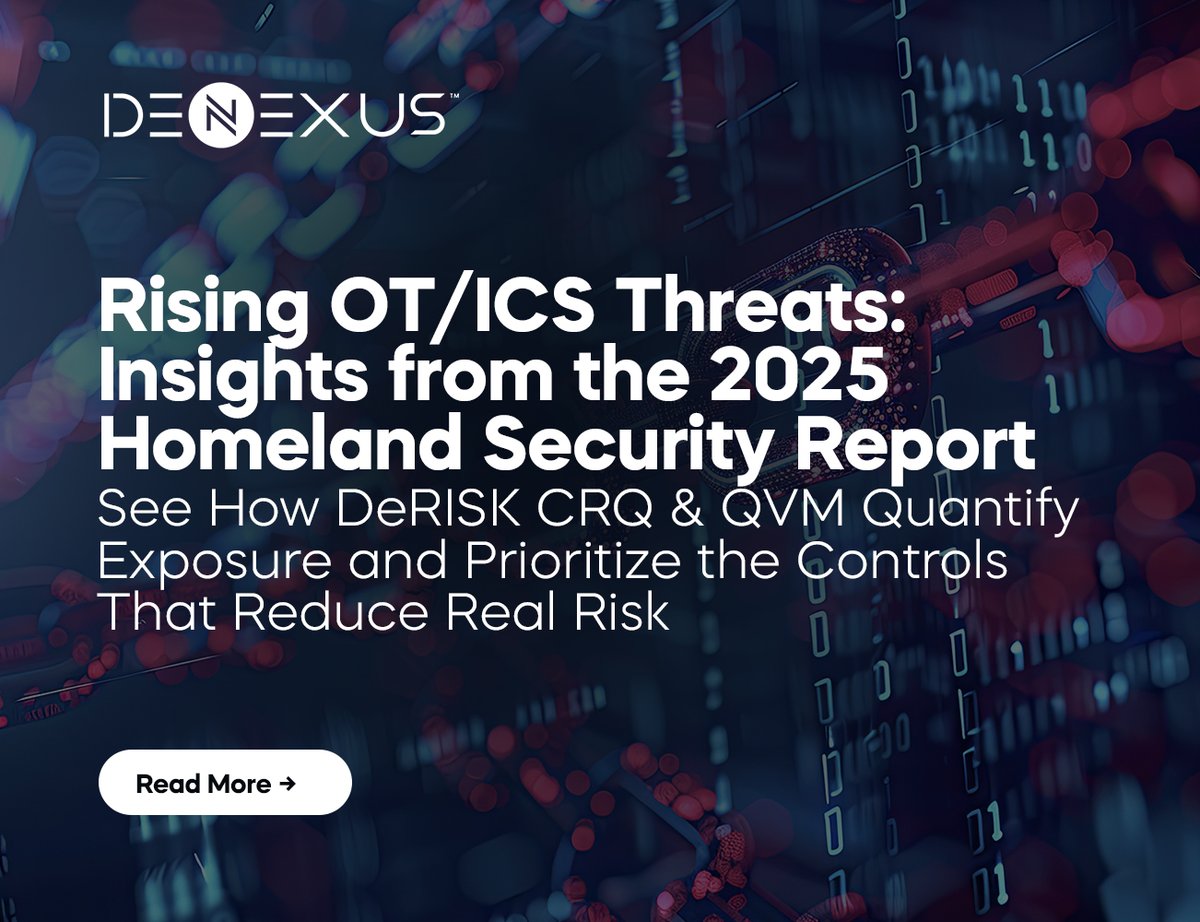 DENEXUS™

Rising OT/ICS Threats: Insights from the 2025 Homeland Security Report

See How DeRISK CRQ & QVM Quantify Exposure and Prioritize the Controls That Reduce Real Risk

Read More →